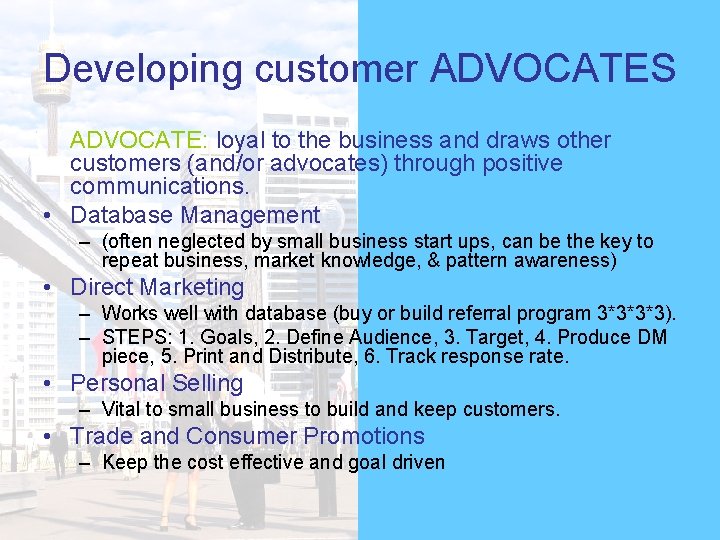 Developing customer ADVOCATES

ADVOCATE: loyal to the business and draws other customers (and/or advocates) through positive communications.

• Database Management
  – (often neglected by small business start ups, can be the key to repeat business, market knowledge, & pattern awareness)
• Direct Marketing
  – Works well with database (buy or build referral program 3*3*3*3).
  – STEPS: 1. Goals, 2. Define Audience, 3. Target, 4. Produce DM piece, 5. Print and Distribute, 6. Track response rate.
• Personal Selling
  – Vital to small business to build and keep customers.
• Trade and Consumer Promotions
  – Keep the cost effective and goal driven